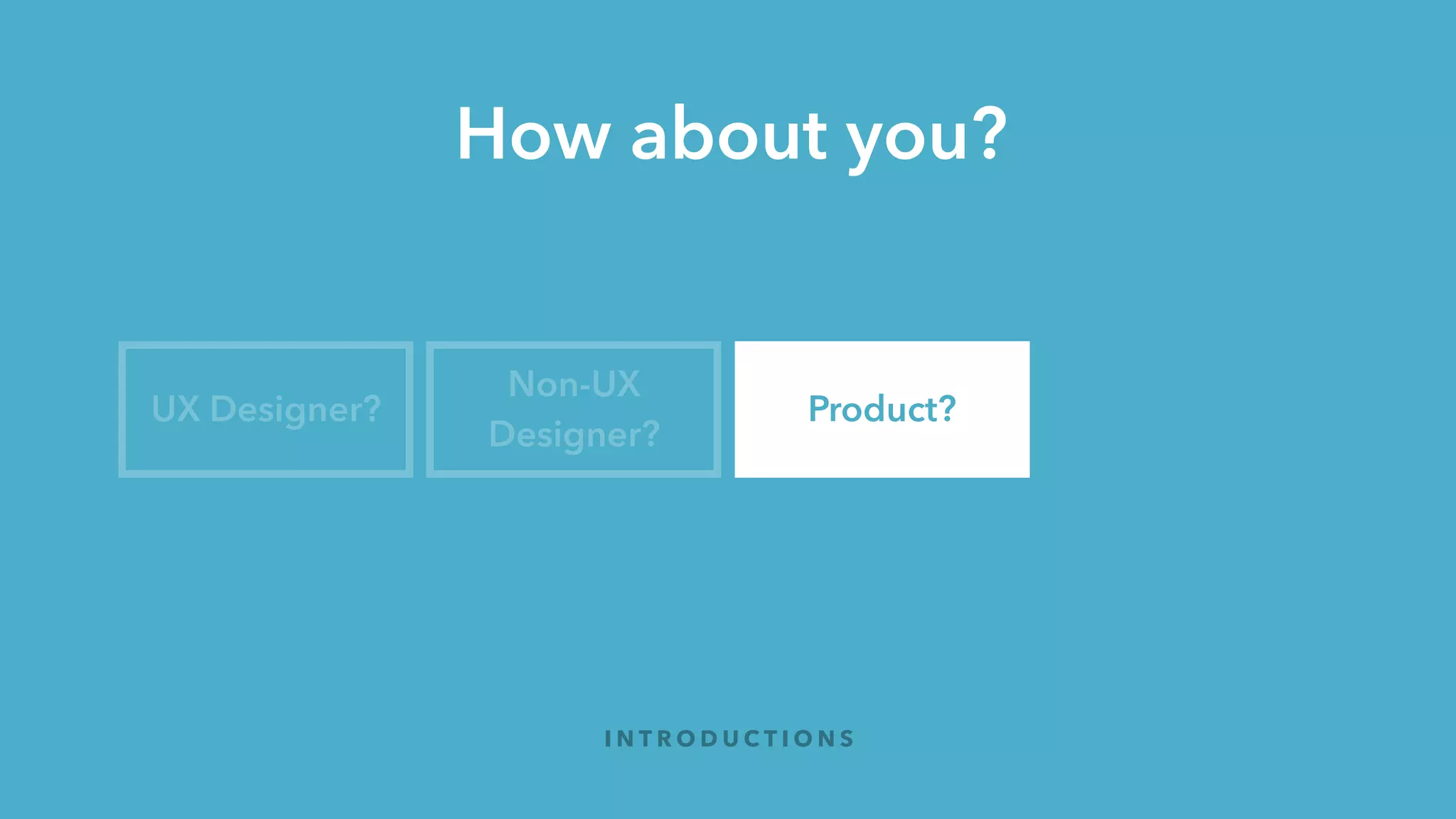 How about you?

UX Designer?

Non-UX Designer?

Product?

INTRODUCTIONS